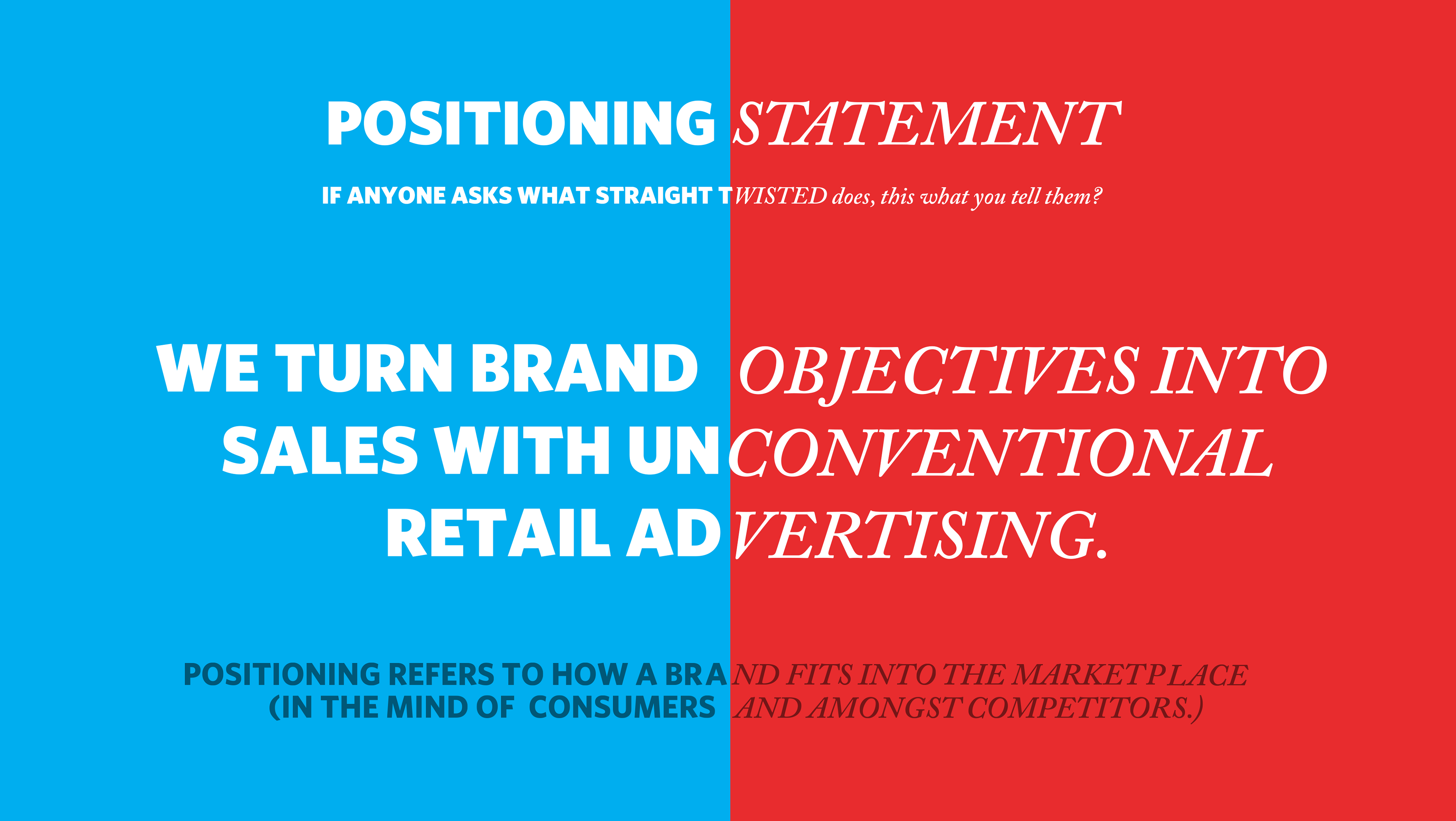 POSITIONING STATEMENT

IF ANYONE ASKS WHAT STRAIGHT TWISTED does, this what you tell them?

WE TURN BRAND OBJECTIVES INTO SALES WITH UNCONVENTIONAL RETAIL ADVERTISING.

POSITIONING REFERS TO HOW A BRAND FITS INTO THE MARKETPLACE (IN THE MIND OF CONSUMERS AND AMONGST COMPETITORS.)